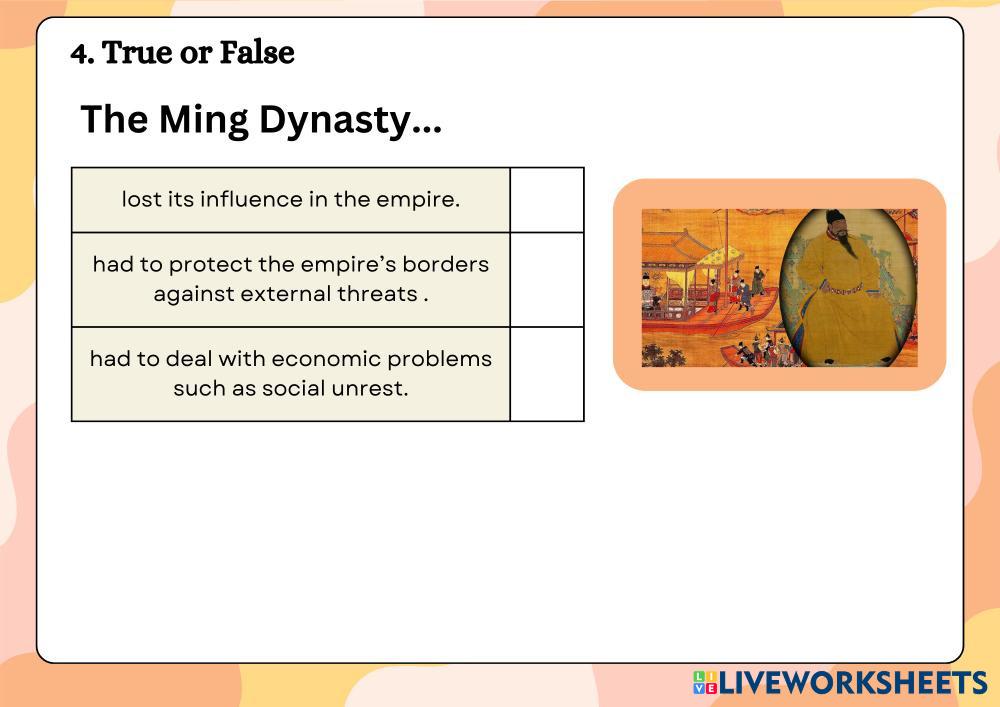 4. True or False

The Ming Dynasty...

| lost its influence in the empire. | |
|---|---|
| had to protect the empire's borders against external threats . | |
| had to deal with economic problems such as social unrest. | |

LIVEWORKSHEETS